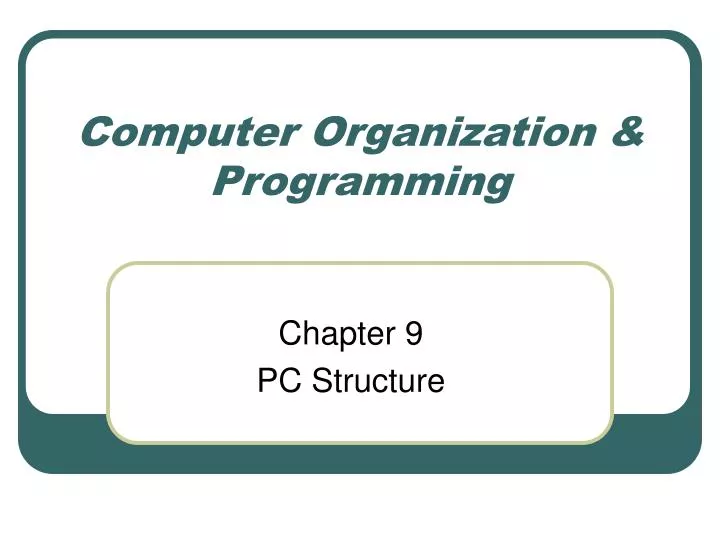 Computer Organization & Programming

Chapter 9
PC Structure